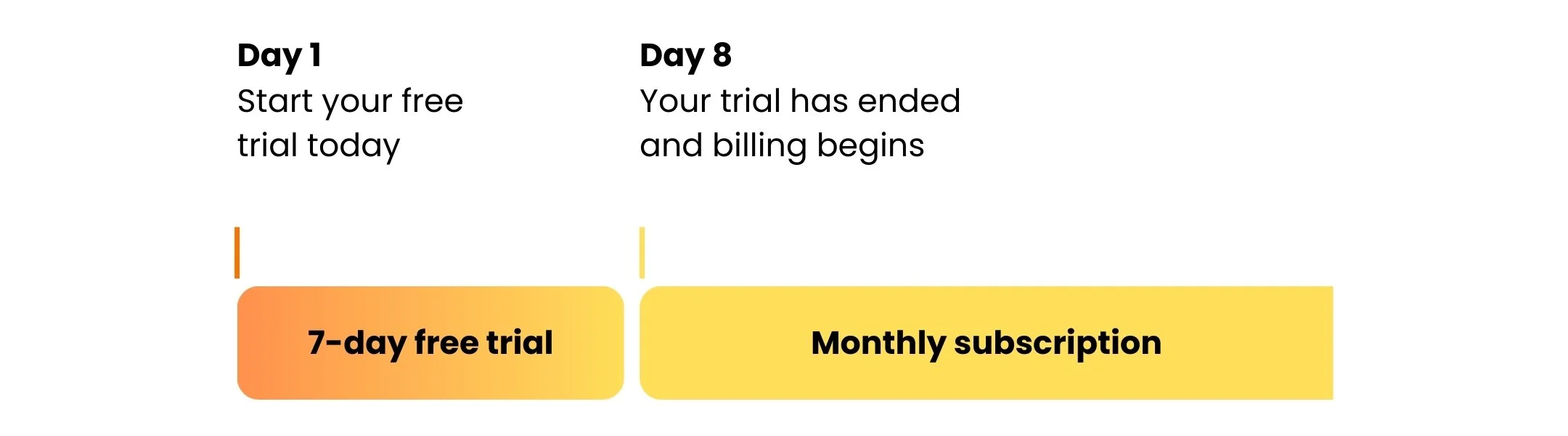 Day 1
Start your free trial today

Day 8
Your trial has ended and billing begins

7-day free trial

Monthly subscription